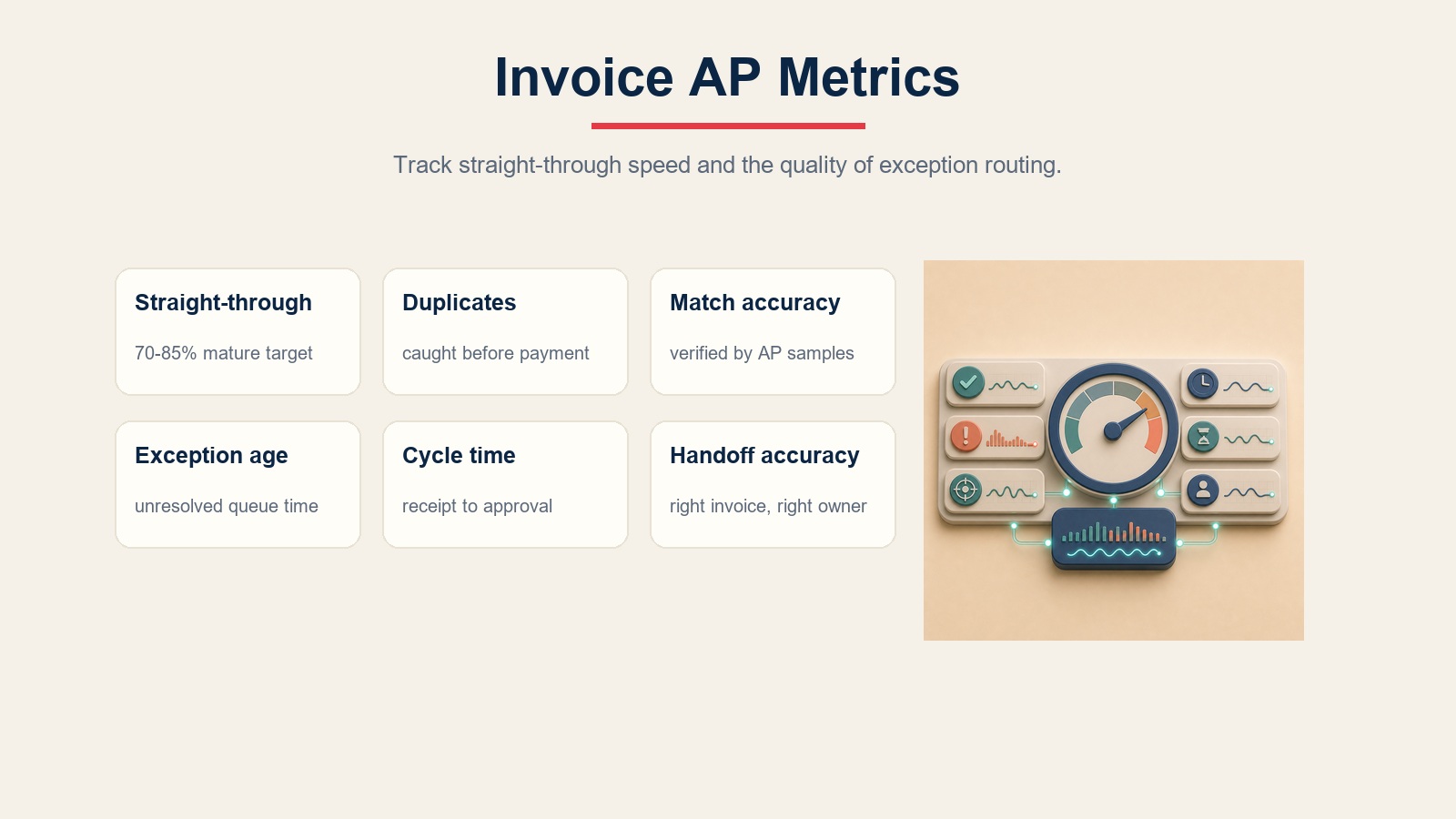 Invoice AP Metrics

Track straight-through speed and the quality of exception routing.

Straight-through

70-85% mature target

Duplicates

caught before payment

Match accuracy

verified by AP samples

Exception age

unresolved queue time

Cycle time

receipt to approval

Handoff accuracy

right invoice, right owner